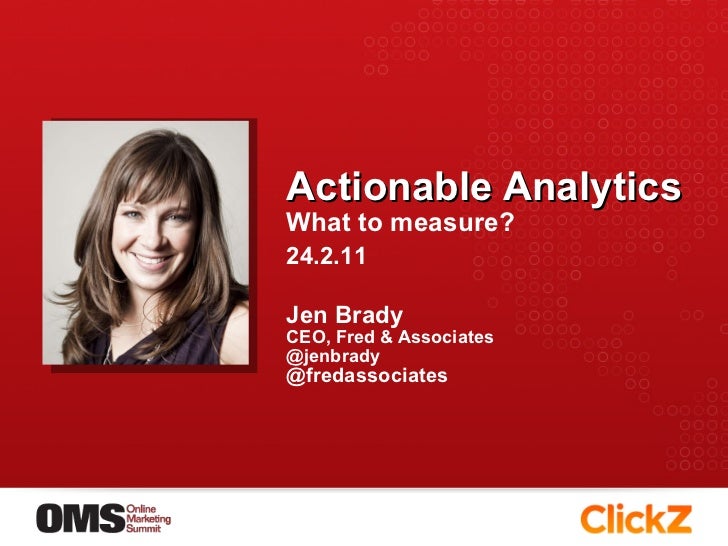 Actionable Analytics
What to measure?
24.2.11

Jen Brady
CEO, Fred & Associates
@jenbrady
@fredassociates

OMS Online Marketing Summit

ClickZ